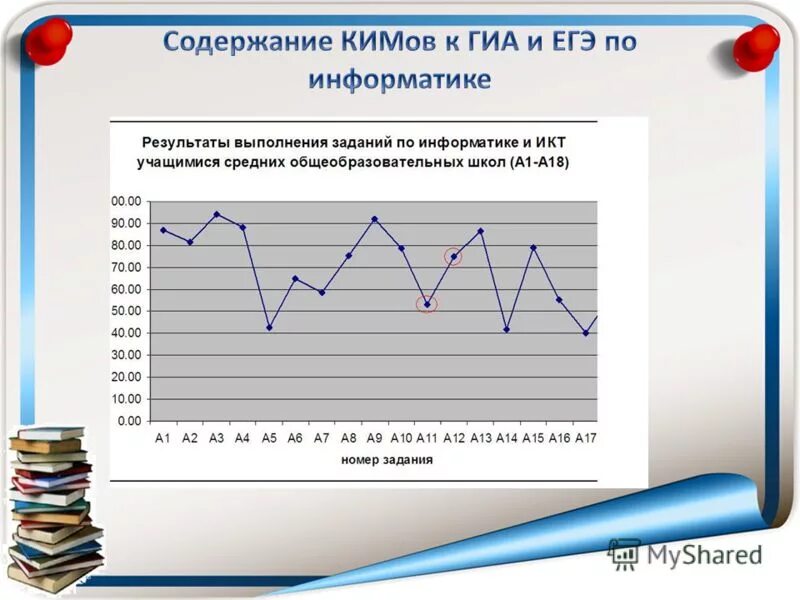 Содержание КИМов к ГИА и ЕГЭ по информатике

Результаты выполнения заданий по информатике и ИКТ учащимися средних общеобразовательных школ (А1-А18)

00.00
90.00
80.00
70.00
60.00
50.00
40.00
30.00
20.00
10.00
0.00

A1 A2 A3 A4 A5 A6 A7 A8 A9 A10 A11 A12 A13 A14 A15 A16 A17

номер задания

MyShared